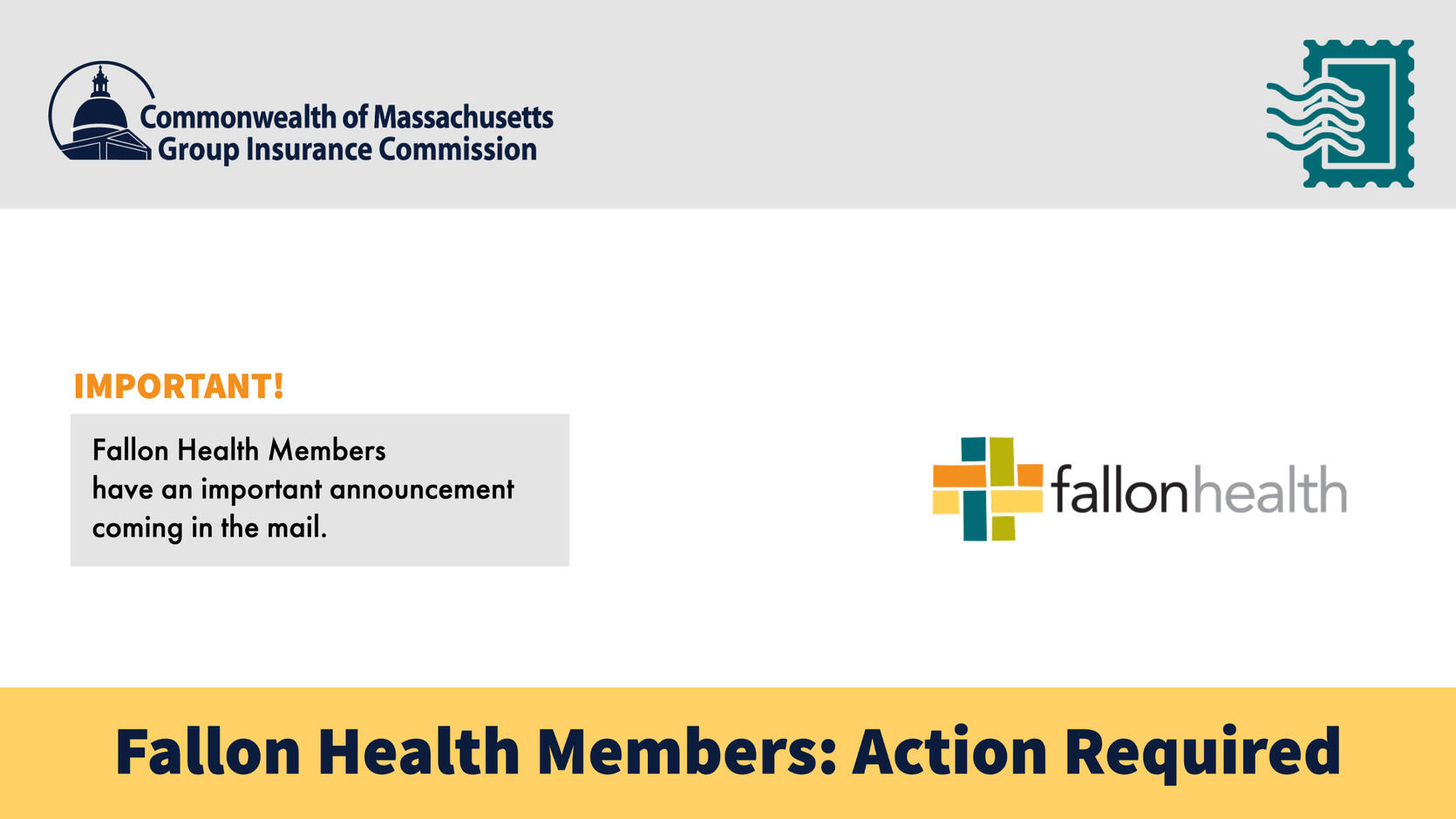 Commonwealth of Massachusetts
Group Insurance Commission

IMPORTANT!

Fallon Health Members have an important announcement coming in the mail.

fallonhealth

Fallon Health Members: Action Required